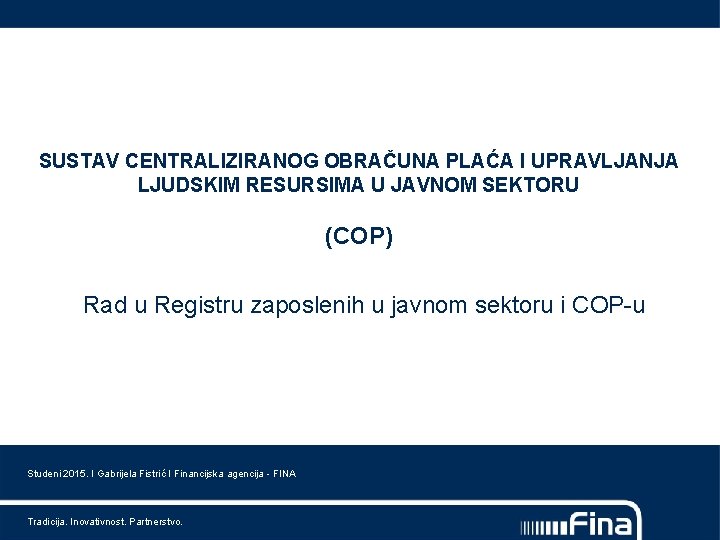 SUSTAV CENTRALIZIRANOG OBRAČUNA PLAĆA I UPRAVLJANJA LJUDSKIM RESURSIMA U JAVNOM SEKTORU

(COP)

Rad u Registru zaposlenih u javnom sektoru i COP-u

Studeni 2015. I Gabrijela Fistrić I Financijska agencija - FINA

Tradicija. Inovativnost. Partnerstvo.

Fina